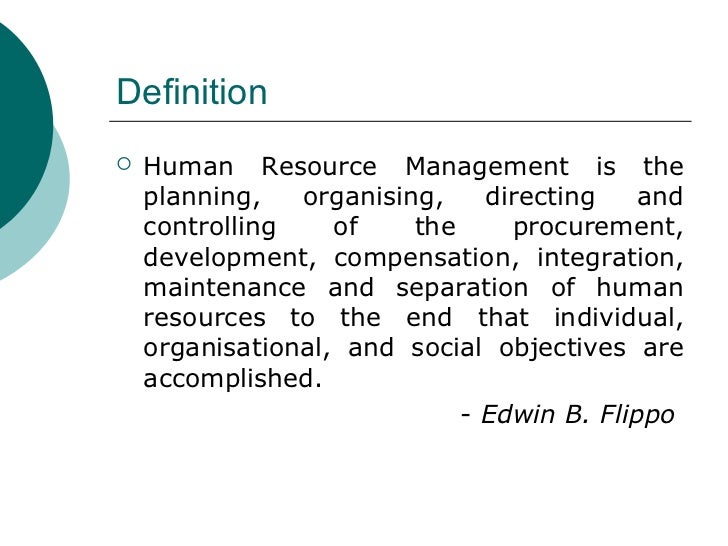 Definition

Human Resource Management is the planning, organising, directing and controlling of the procurement, development, compensation, integration, maintenance and separation of human resources to the end that individual, organisational, and social objectives are accomplished.

- Edwin B. Flippo